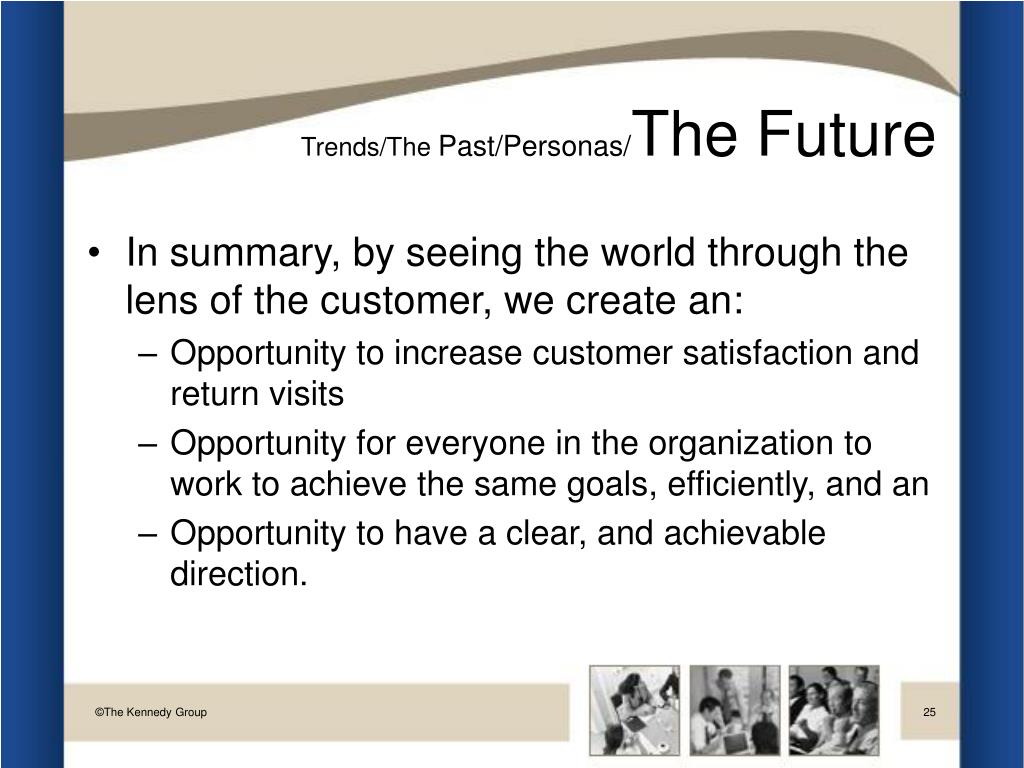 Trends/The Past/Personas/The Future

• In summary, by seeing the world through the lens of the customer, we create an:
– Opportunity to increase customer satisfaction and return visits
– Opportunity for everyone in the organization to work to achieve the same goals, efficiently, and an
– Opportunity to have a clear, and achievable direction.

©The Kennedy Group

25